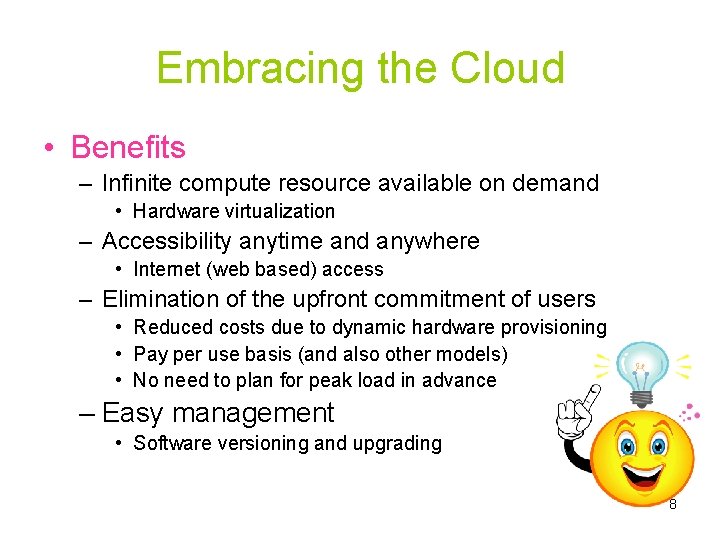 Embracing the Cloud

• Benefits
– Infinite compute resource available on demand
• Hardware virtualization
– Accessibility anytime and anywhere
• Internet (web based) access
– Elimination of the upfront commitment of users
• Reduced costs due to dynamic hardware provisioning
• Pay per use basis (and also other models)
• No need to plan for peak load in advance
– Easy management
• Software versioning and upgrading

8